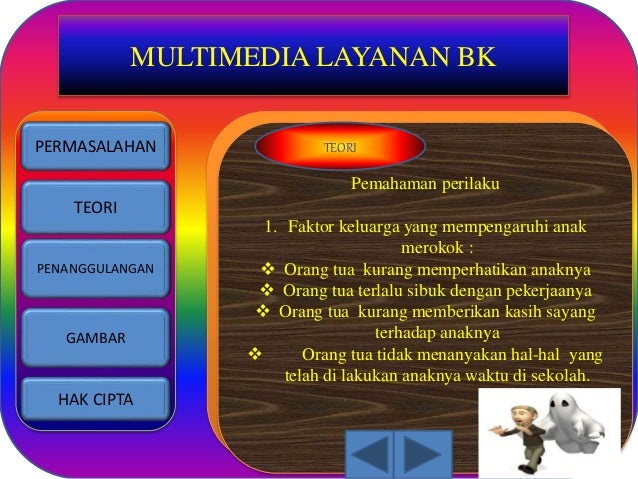 MULTIMEDIA LAYANAN BK

PERMASALAHAN

TEORI

PENANGGULANGAN

GAMBAR

HAK CIPTA

TEORI

Pemahaman perilaku

1. Faktor keluarga yang mempengaruhi anak merokok :
❖ Orang tua kurang memperhatikan anaknya
❖ Orang tua terlalu sibuk dengan pekerjaanya
❖ Orang tua kurang memberikan kasih sayang terhadap anaknya
❖ Orang tua tidak menanyakan hal-hal yang telah di lakukan anaknya waktu di sekolah.